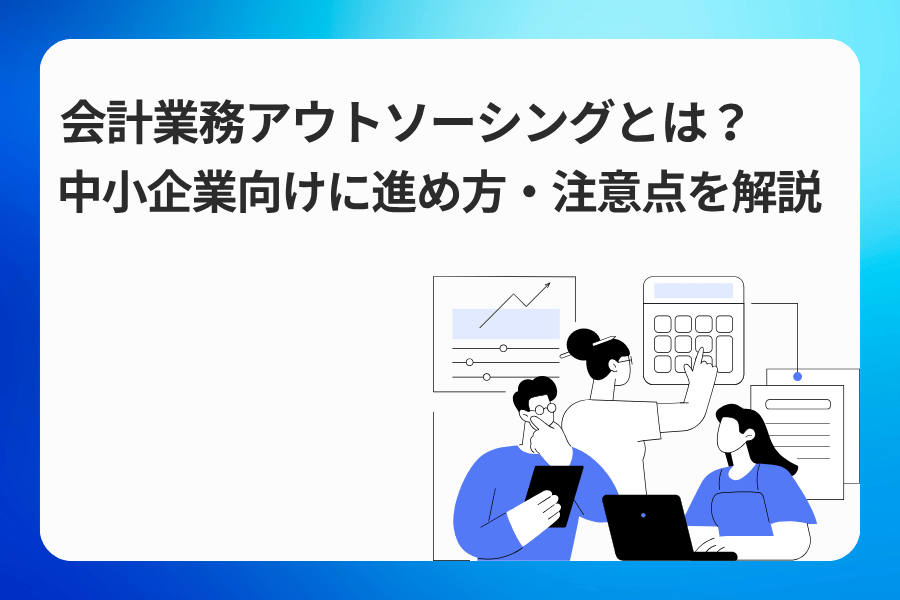 会計業務アウトソーシングとは？
中小企業向けに進め方・注意点を解説